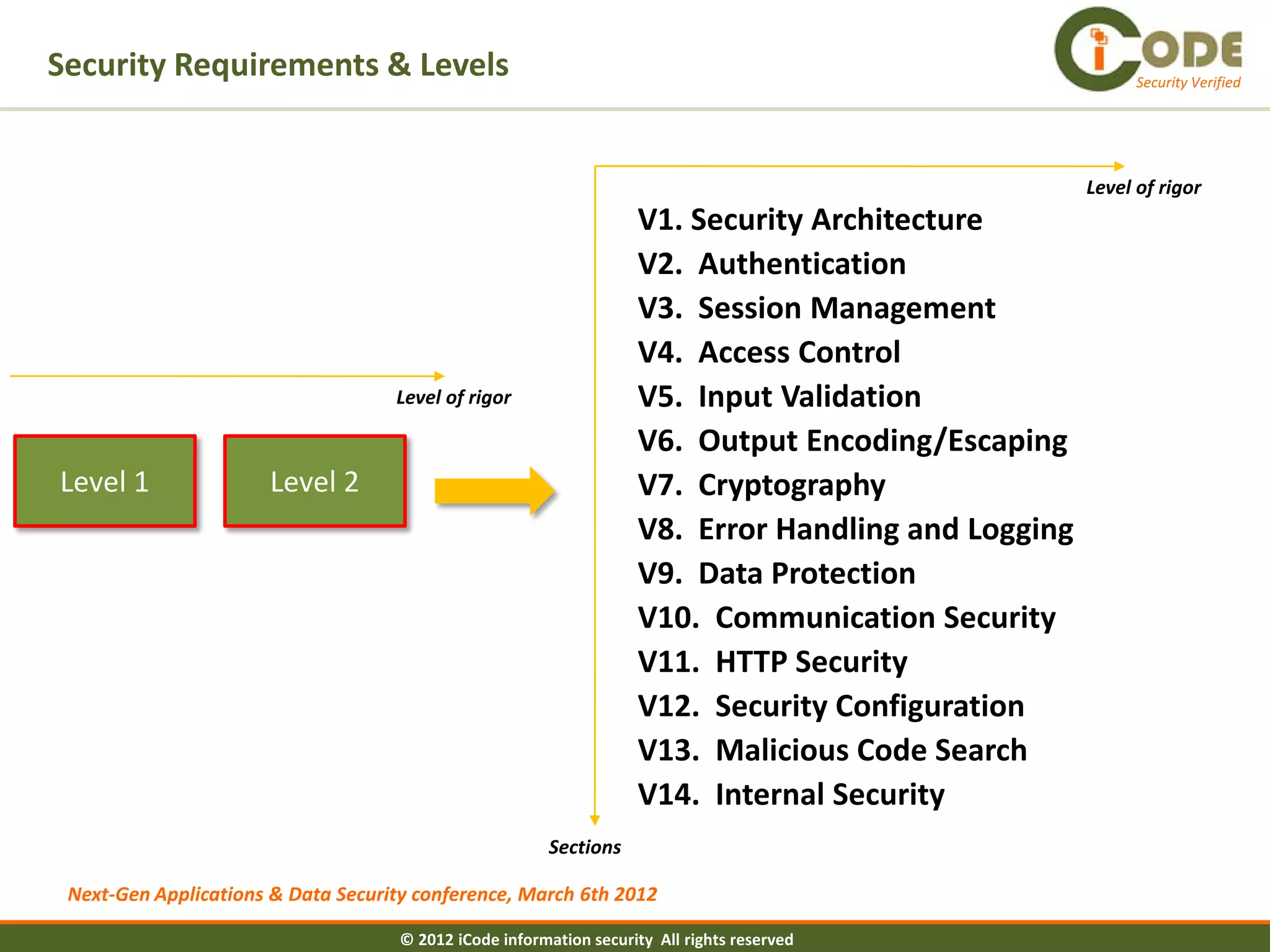 Security Requirements & Levels

iCODE
Security Verified

Level of rigor

Level 1

Level 2

Level of rigor

V1. Security Architecture
V2. Authentication
V3. Session Management
V4. Access Control
V5. Input Validation
V6. Output Encoding/Escaping
V7. Cryptography
V8. Error Handling and Logging
V9. Data Protection
V10. Communication Security
V11. HTTP Security
V12. Security Configuration
V13. Malicious Code Search
V14. Internal Security

Sections

Next-Gen Applications & Data Security conference, March 6th 2012

© 2012 iCode information security All rights reserved